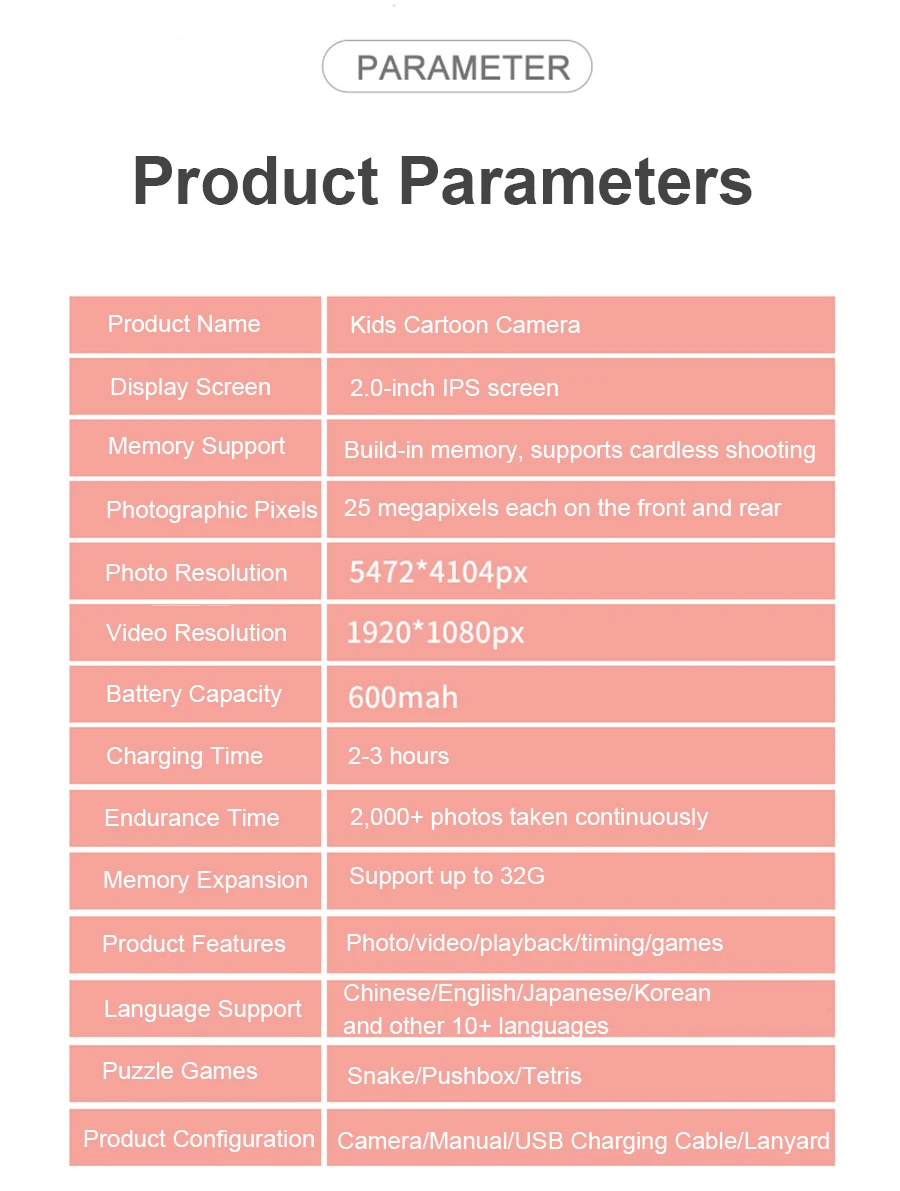 PARAMETER

Product Parameters

| Product Name | Kids Cartoon Camera |
|---|---|
| Display Screen | 2.0-inch IPS screen |
| Memory Support | Build-in memory, supports cardless shooting |
| Photographic Pixels | 25 megapixels each on the front and rear |
| Photo Resolution | 5472*4104px |
| Video Resolution | 1920*1080px |
| Battery Capacity | 600mah |
| Charging Time | 2-3 hours |
| Endurance Time | 2,000+ photos taken continuously |
| Memory Expansion | Support up to 32G |
| Product Features | Photo/video/playback/timing/games |
| Language Support | Chinese/English/Japanese/Korean and other 10+ languages |
| Puzzle Games | Snake/Pushbox/Tetris |
| Product Configuration | Camera/Manual/USB Charging Cable/Lanyard |